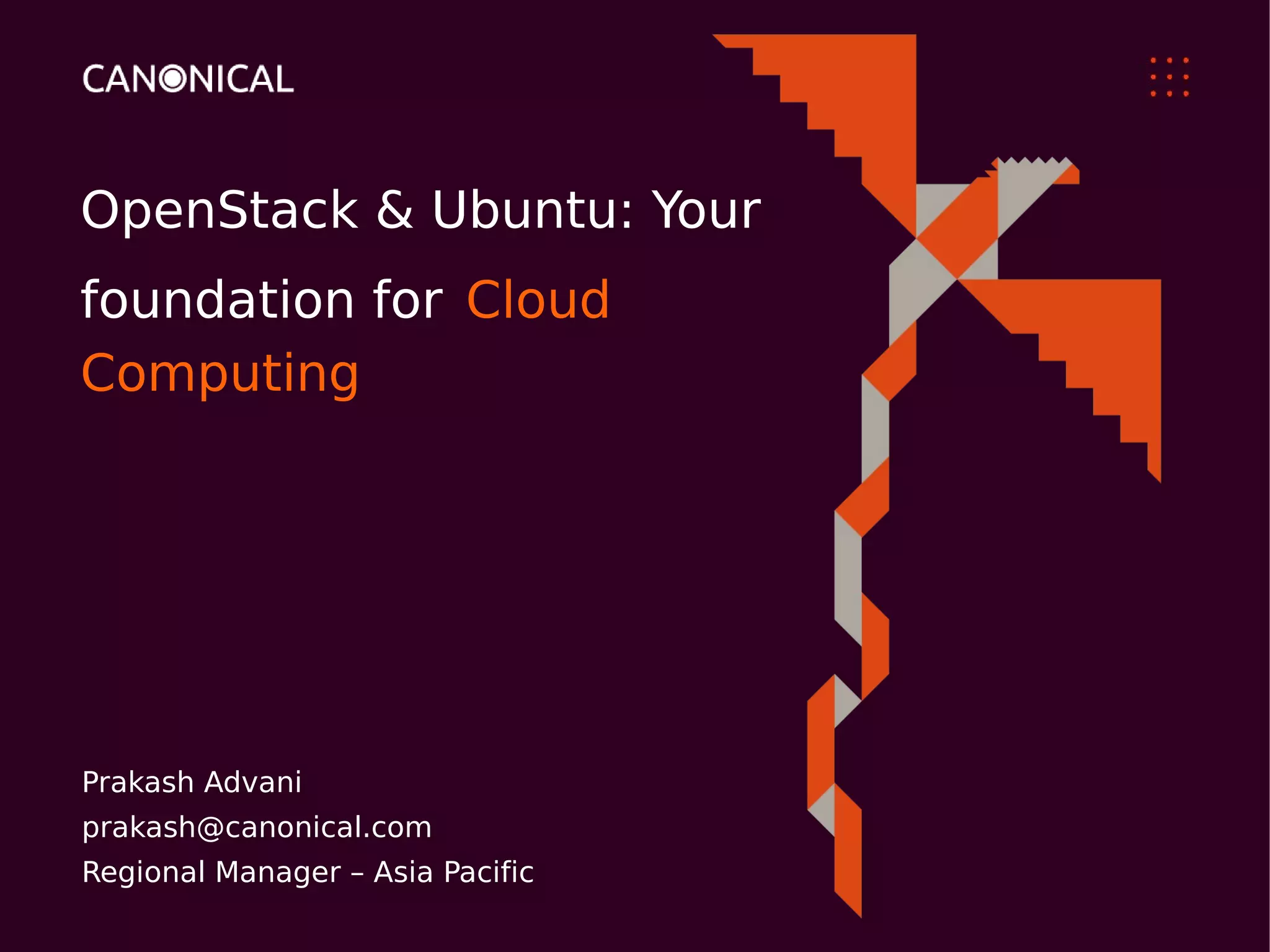 CANONICAL

OpenStack & Ubuntu: Your foundation for Cloud Computing

Prakash Advani
prakash@canonical.com
Regional Manager – Asia Pacific